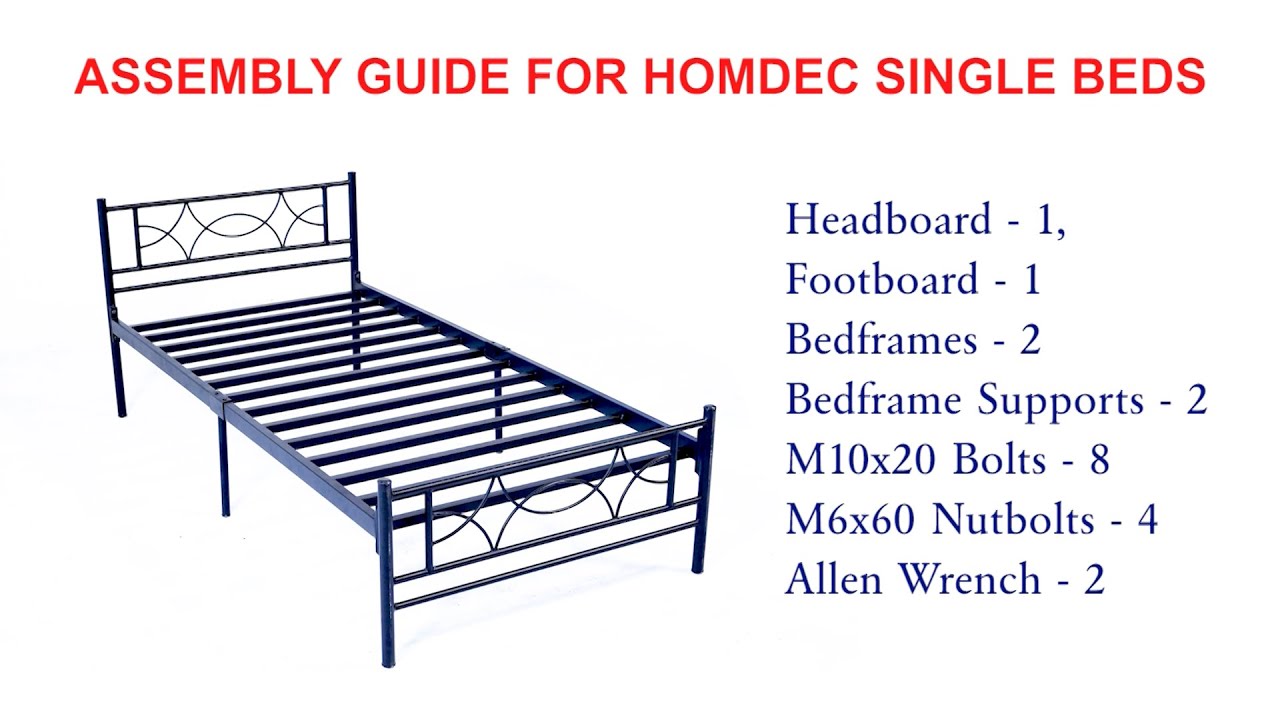 ASSEMBLY GUIDE FOR HOMDEC SINGLE BEDS

Headboard - 1,
Footboard - 1
Bedframes - 2
Bedframe Supports - 2
M10x20 Bolts - 8
M6x60 Nutbolts - 4
Allen Wrench - 2